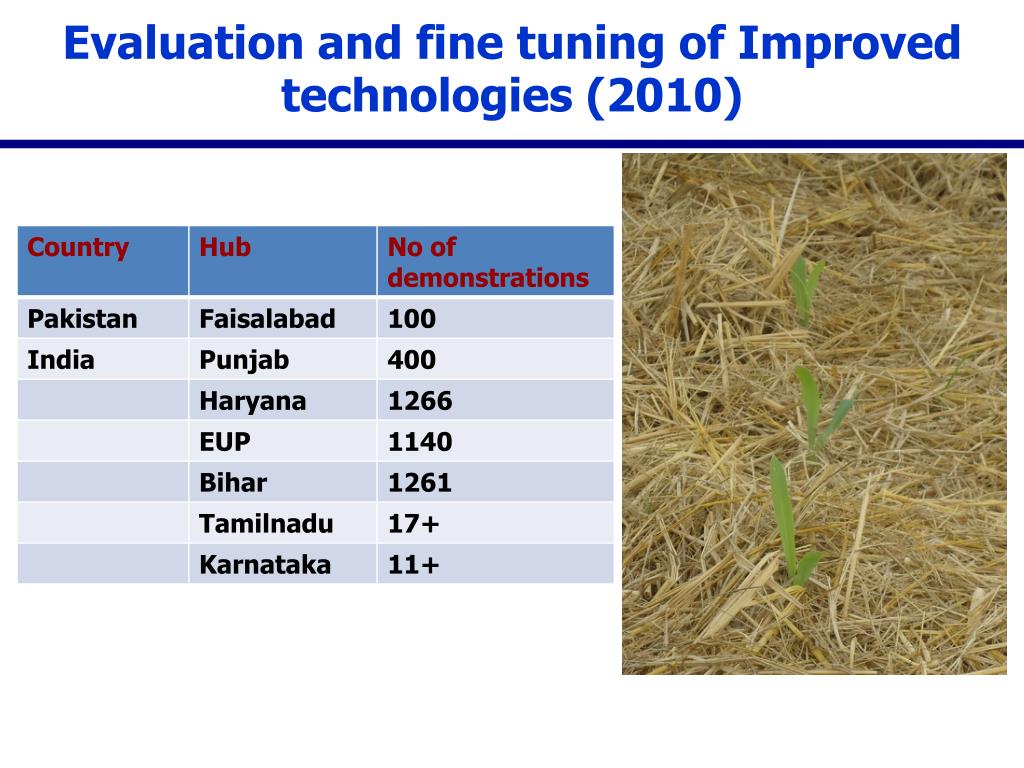 Evaluation and fine tuning of Improved technologies (2010)

| Country | Hub | No of demonstrations |
|---|---|---|
| Pakistan | Faisalabad | 100 |
| India | Punjab | 400 |
| | Haryana | 1266 |
| | EUP | 1140 |
| | Bihar | 1261 |
| | Tamilnadu | 17+ |
| | Karnataka | 11+ |